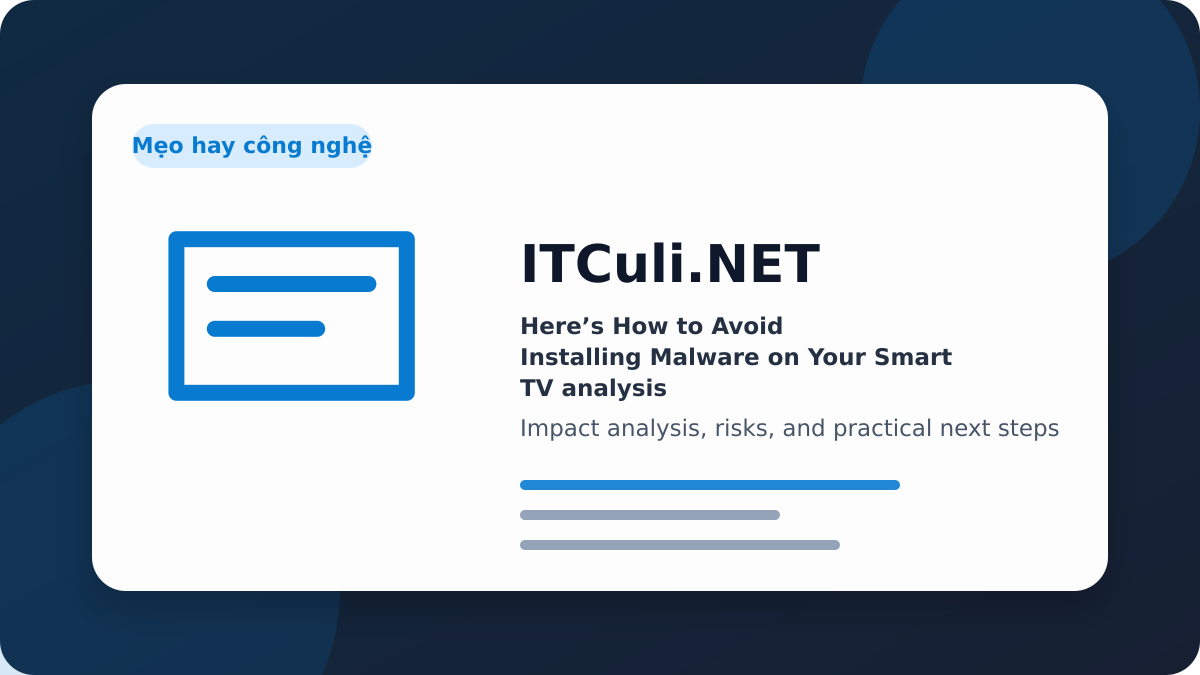 Mẹo hay công nghệ

ITCuli.NET

Here’s How to Avoid Installing Malware on Your Smart TV analysis

Impact analysis, risks, and practical next steps